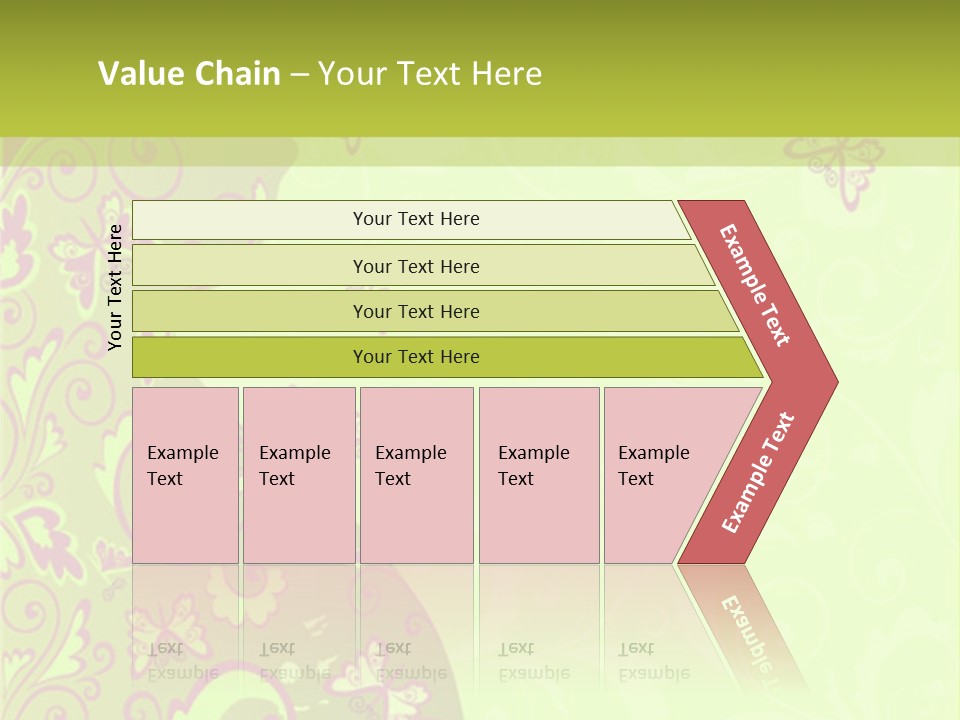 Value Chain – Your Text Here

Your Text Here

Your Text Here

Your Text Here

Your Text Here

Your Text Here

Example Text

Example Text

Example Text

Example Text

Example Text

Example Text

Example Text